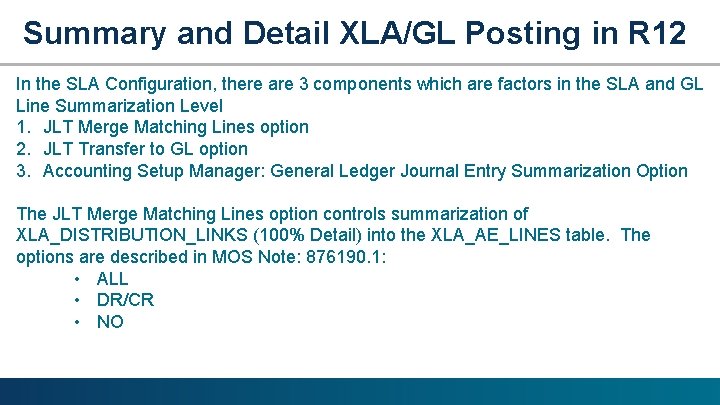 Summary and Detail XLA/GL Posting in R12

In the SLA Configuration, there are 3 components which are factors in the SLA and GL Line Summarization Level
1. JLT Merge Matching Lines option
2. JLT Transfer to GL option
3. Accounting Setup Manager: General Ledger Journal Entry Summarization Option

The JLT Merge Matching Lines option controls summarization of XLA_DISTRIBUTION_LINKS (100% Detail) into the XLA_AE_LINES table. The options are described in MOS Note: 876190.1:
• ALL
• DR/CR
• NO